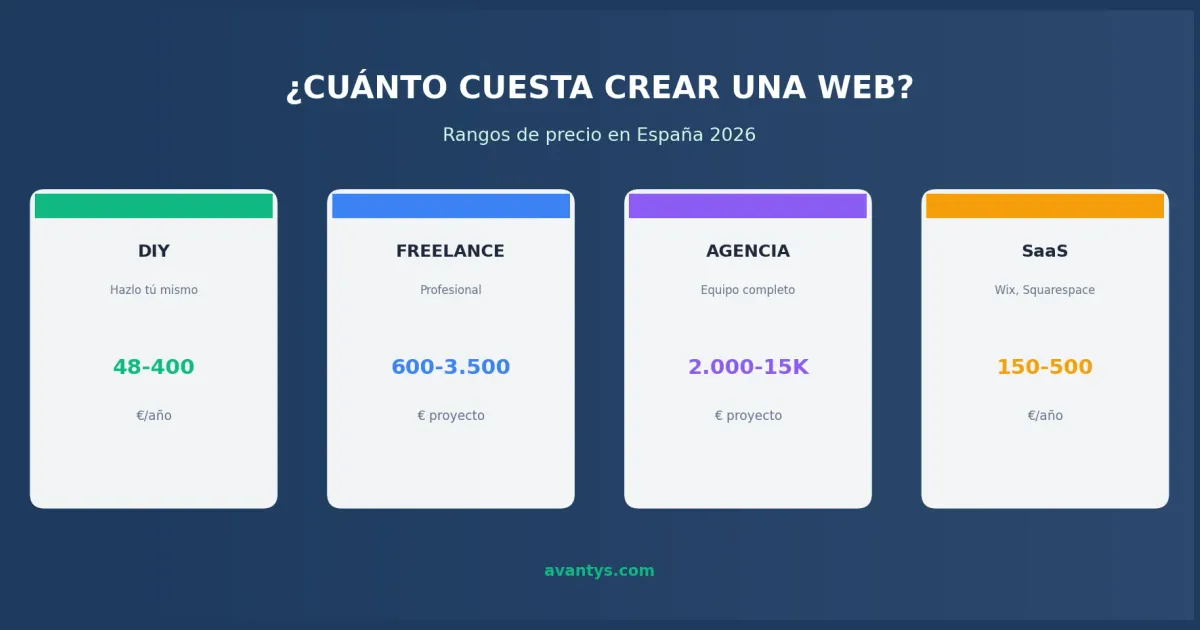 ¿CUÁNTO CUESTA CREAR UNA WEB?

Rangos de precio en España 2026

DIY

Hazlo tú mismo

48-400

€/año

FREELANCE

Profesional

600-3.500

€ proyecto

AGENCIA

Equipo completo

2.000-15K

€ proyecto

SaaS

Wix, Squarespace

150-500

€/año

avantys.com